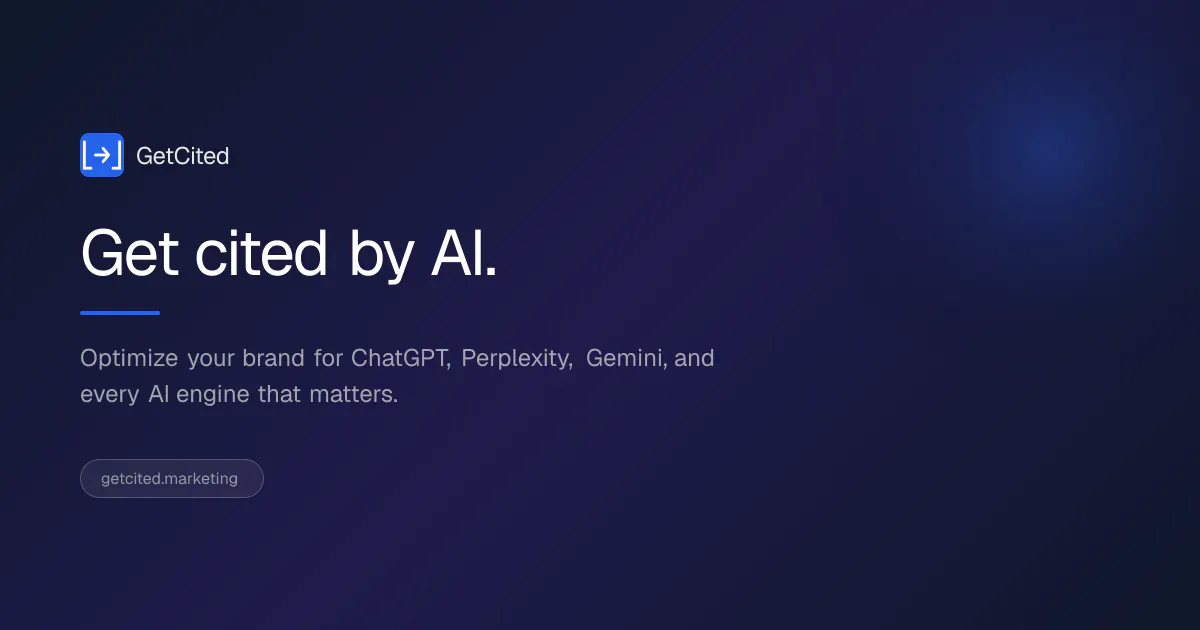 GetCited

Get cited by AI.

Optimize your brand for ChatGPT, Perplexity, Gemini, and every AI engine that matters.

getcited.marketing